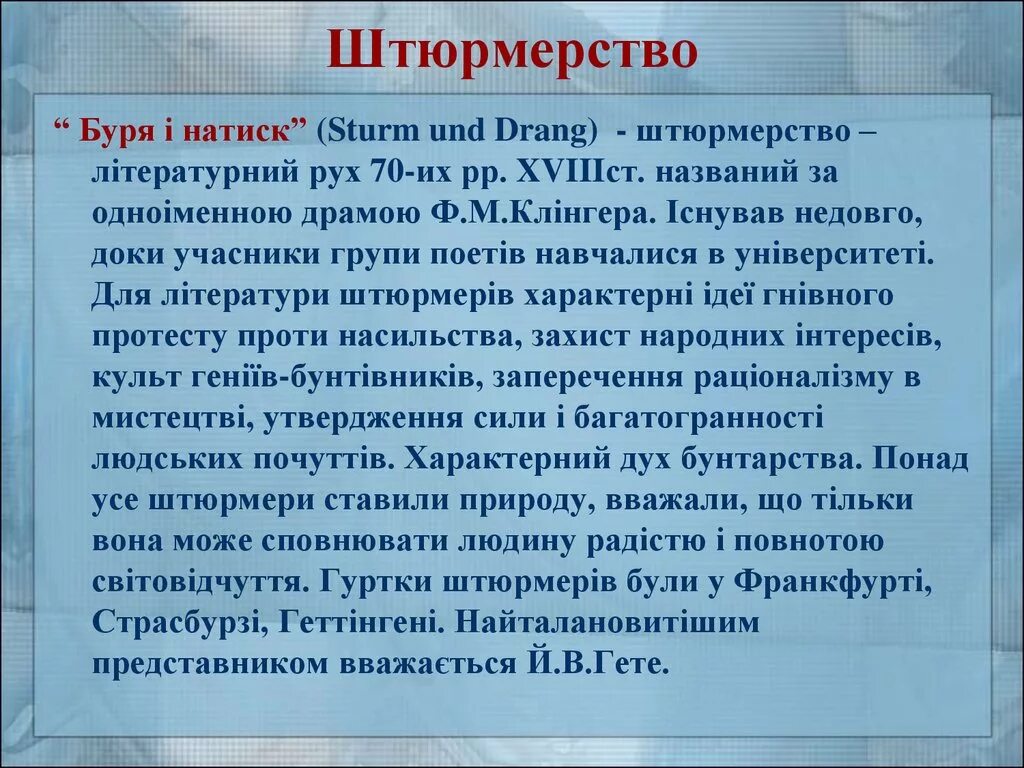 Штюрмерство

“ Буря і натиск” (Sturm und Drang) - штюрмерство – літературний рух 70-их рр. XVIIIст. названий за одноіменною драмою Ф.М.Клінгера. Існував недовго, доки учасники групи поетів навчалися в університеті. Для літератури штюрмерів характерні ідеї гнівного протесту проти насильства, захист народних інтересів, культ геніїв-бунтівників, заперечення раціоналізму в мистецтві, утвердження сили і багатогранності людських почуттів. Характерний дух бунтарства. Понад усе штюрмери ставили природу, вважали, що тільки вона може сповнювати людину радістю і повнотою світовідчуття. Гуртки штюрмерів були у Франкфурті, Страсбурзі, Геттінгені. Найталановитішим представником вважається Й.В.Гете.